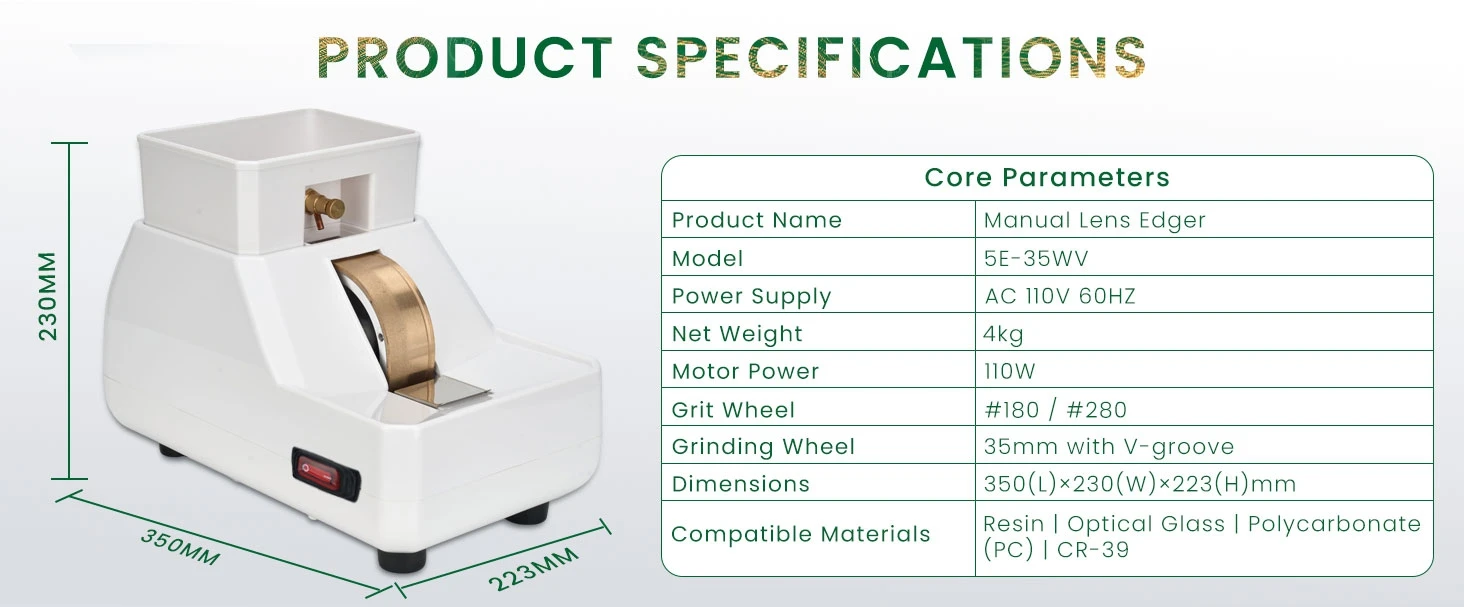 PRODUCT SPECIFICATIONS

230MM

350MM

223MM

| Core Parameters | |
|---|---|
| Product Name | Manual Lens Edger |
| Model | 5E-35WV |
| Power Supply | AC 110V 60HZ |
| Net Weight | 4kg |
| Motor Power | 110W |
| Grit Wheel | #180 / #280 |
| Grinding Wheel | 35mm with V-groove |
| Dimensions | 350(L)×230(W)×223(H)mm |
| Compatible Materials | Resin \| Optical Glass \| Polycarbonate (PC) \| CR-39 |